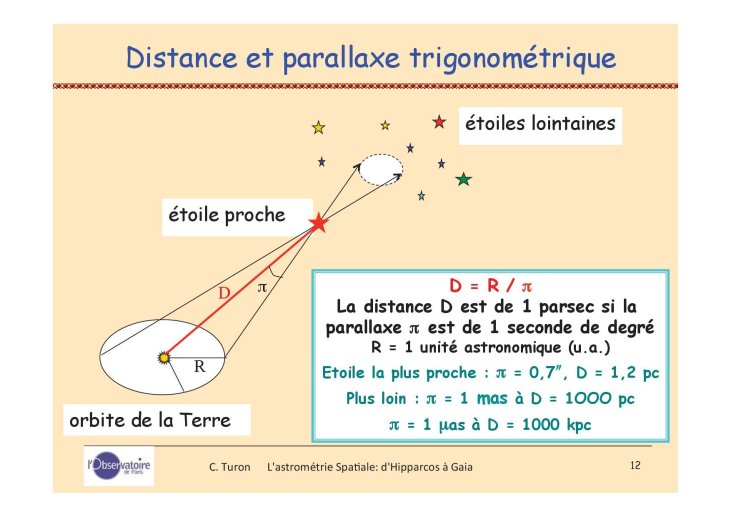 Distance et parallaxe trigonométrique

étoiles lointaines

étoile proche

D

$\pi$

R

orbite de la Terre

D = R / $\pi$
La distance D est de 1 parsec si la parallaxe $\pi$ est de 1 seconde de degré
R = 1 unité astronomique (u.a.)
Etoile la plus proche : $\pi$ = 0,7", D = 1,2 pc
Plus loin : $\pi$ = 1 mas à D = 1000 pc
$\pi$ = 1 $\mu$as à D = 1000 kpc

l'Observatoire de Paris

C. Turon L'astrométrie Spatiale: d'Hipparcos à Gaia

12